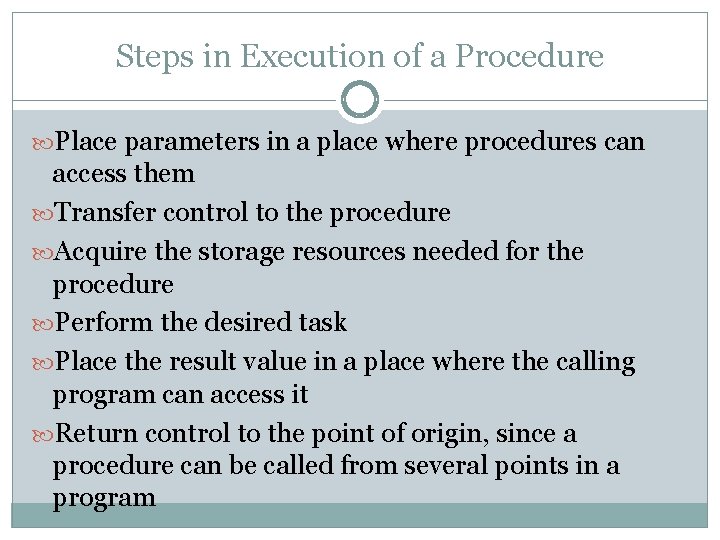 Steps in Execution of a Procedure

Place parameters in a place where procedures can access them

Transfer control to the procedure

Acquire the storage resources needed for the procedure

Perform the desired task

Place the result value in a place where the calling program can access it

Return control to the point of origin, since a procedure can be called from several points in a program